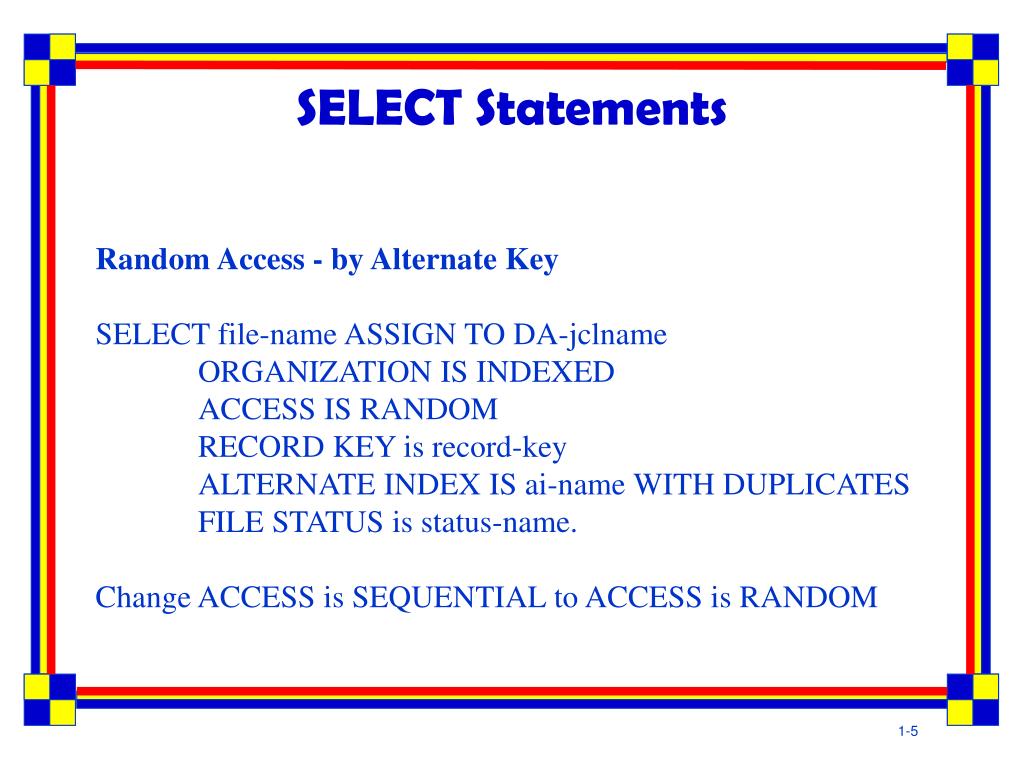 SELECT Statements

Random Access - by Alternate Key

SELECT file-name ASSIGN TO DA-jclname
ORGANIZATION IS INDEXED
ACCESS IS RANDOM
RECORD KEY is record-key
ALTERNATE INDEX IS ai-name WITH DUPLICATES
FILE STATUS is status-name.

Change ACCESS is SEQUENTIAL to ACCESS is RANDOM

1-5